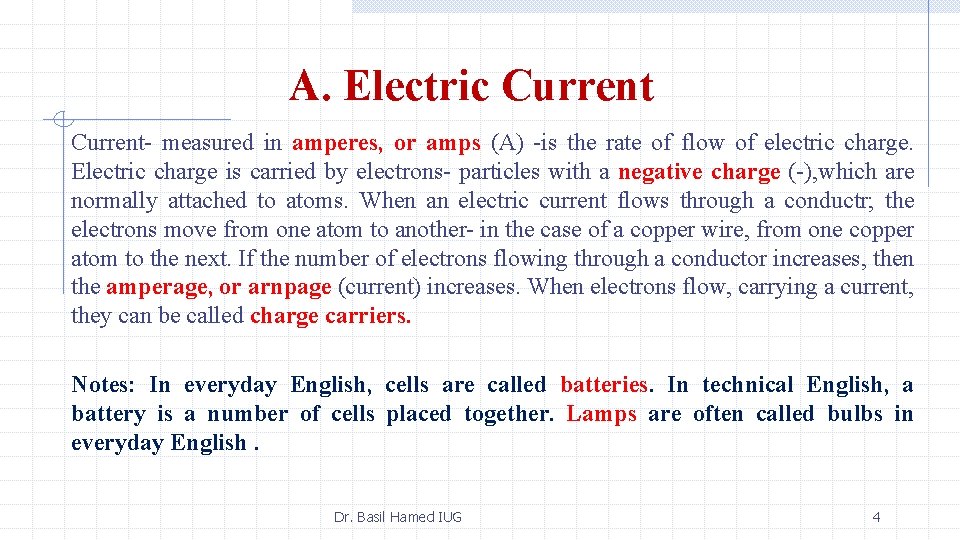 A. Electric Current

Current- measured in amperes, or amps (A) -is the rate of flow of electric charge. Electric charge is carried by electrons- particles with a negative charge (-),which are normally attached to atoms. When an electric current flows through a conductr; the electrons move from one atom to another- in the case of a copper wire, from one copper atom to the next. If the number of electrons flowing through a conductor increases, then the amperage, or arnpage (current) increases. When electrons flow, carrying a current, they can be called charge carriers.

Notes: In everyday English, cells are called batteries. In technical English, a battery is a number of cells placed together. Lamps are often called bulbs in everyday English .

Dr. Basil Hamed IUG

4